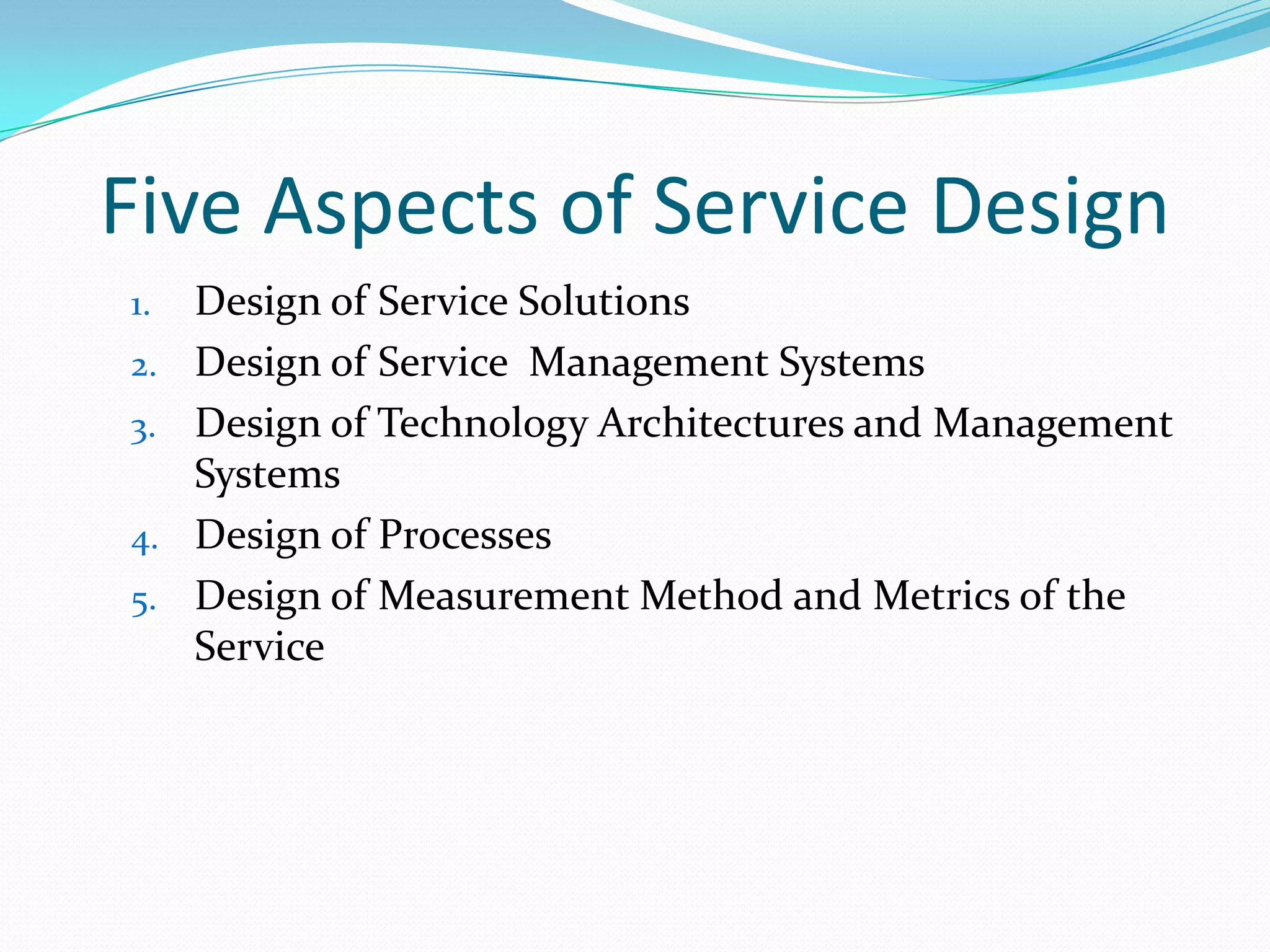 Five Aspects of Service Design

1. Design of Service Solutions
2. Design of Service  Management Systems
3. Design of Technology Architectures and Management Systems
4. Design of Processes
5. Design of Measurement Method and Metrics of the Service